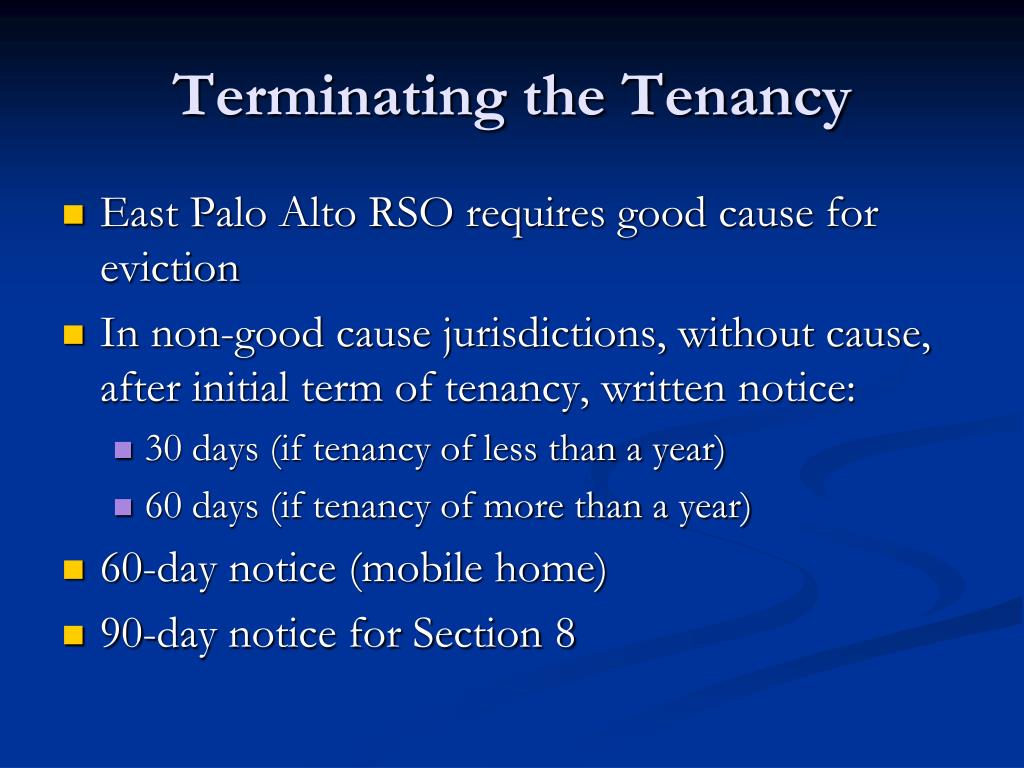 Terminating the Tenancy

East Palo Alto RSO requires good cause for eviction

In non-good cause jurisdictions, without cause, after initial term of tenancy, written notice:

30 days (if tenancy of less than a year)

60 days (if tenancy of more than a year)

60-day notice (mobile home)

90-day notice for Section 8